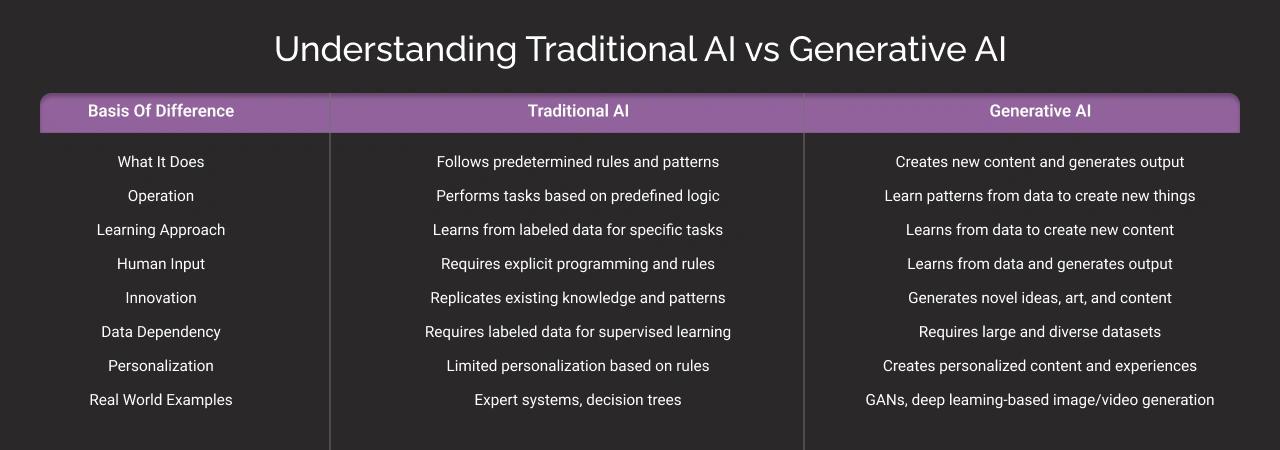 Understanding Traditional AI vs Generative AI

| Basis Of Difference | Traditional AI | Generative AI |
|---|---|---|
| What It Does | Follows predetermined rules and patterns | Creates new content and generates output |
| Operation | Performs tasks based on predefined logic | Learn patterns from data to create new things |
| Learning Approach | Learns from labeled data for specific tasks | Learns from data to create new content |
| Human Input | Requires explicit programming and rules | Learns from data and generates output |
| Innovation | Replicates existing knowledge and patterns | Generates novel ideas, art, and content |
| Data Dependency | Requires labeled data for supervised learning | Requires large and diverse datasets |
| Personalization | Limited personalization based on rules | Creates personalized content and experiences |
| Real World Examples | Expert systems, decision trees | GANs, deep learning-based image/video generation |